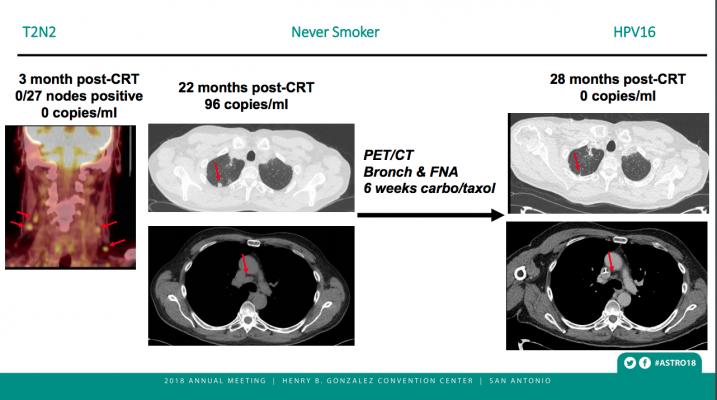 T2N2

Never Smoker

HPV16

3 month post-CRT
0/27 nodes positive
0 copies/ml

22 months post-CRT
96 copies/ml

PET/CT
Bronch & FNA
6 weeks carbo/taxol

28 months post-CRT
0 copies/ml

#ASTRO18

2018 ANNUAL MEETING | HENRY B. GONZALEZ CONVENTION CENTER | SAN ANTONIO